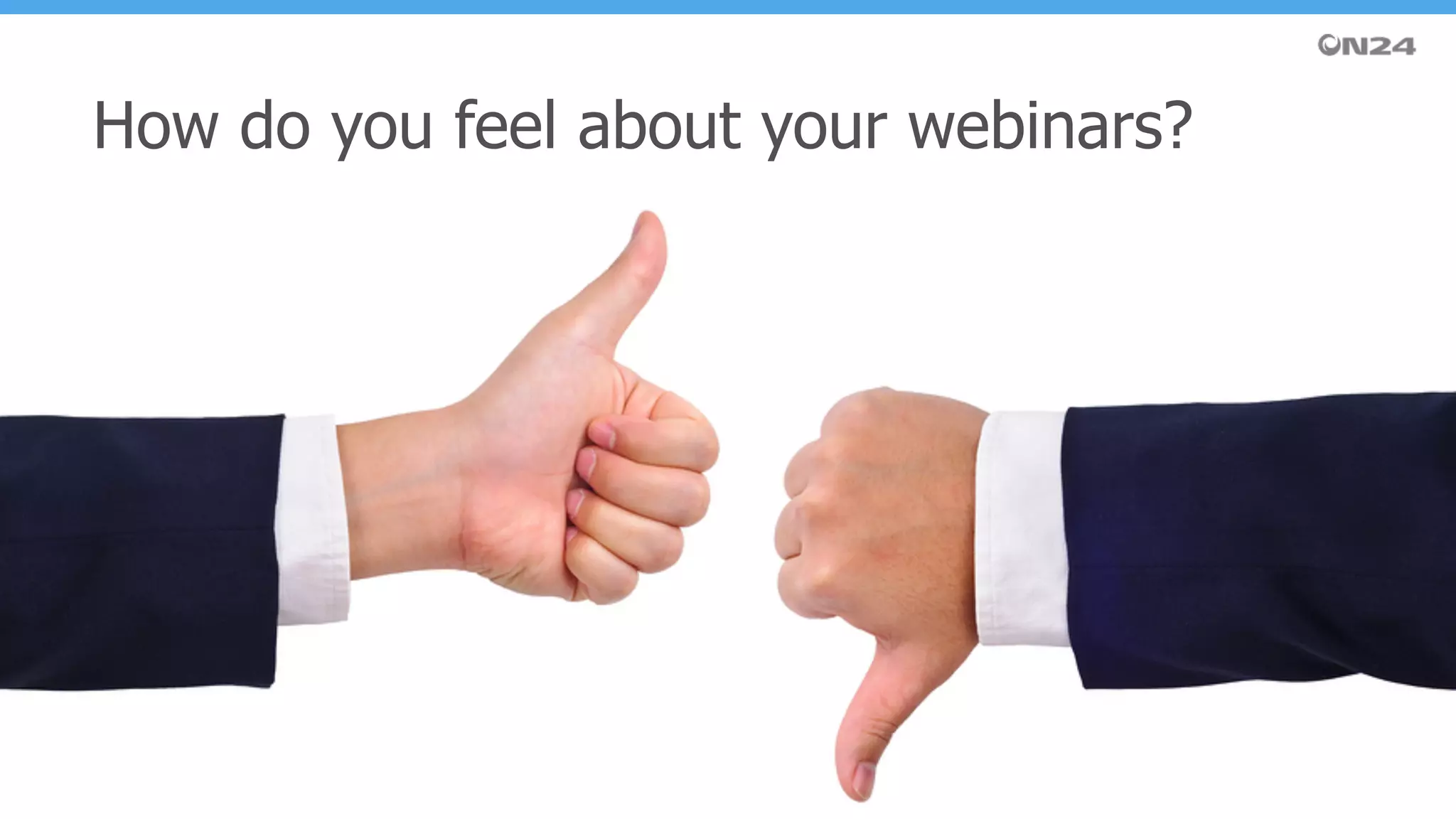 ON24

How do you feel about your webinars?